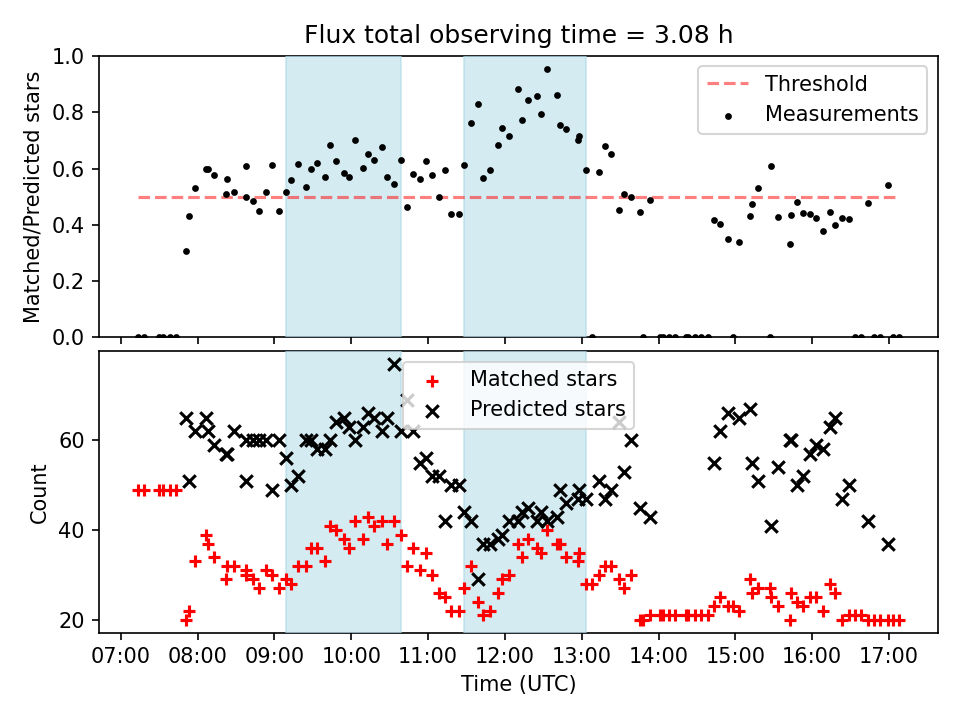 Flux total observing time = 3.08 h

Matched/Predicted stars

1.0
0.8
0.6
0.4
0.2
0.0

Threshold
Measurements

Count

60
40
20

Matched stars
Predicted stars

07:00 08:00 09:00 10:00 11:00 12:00 13:00 14:00 15:00 16:00 17:00

Time (UTC)